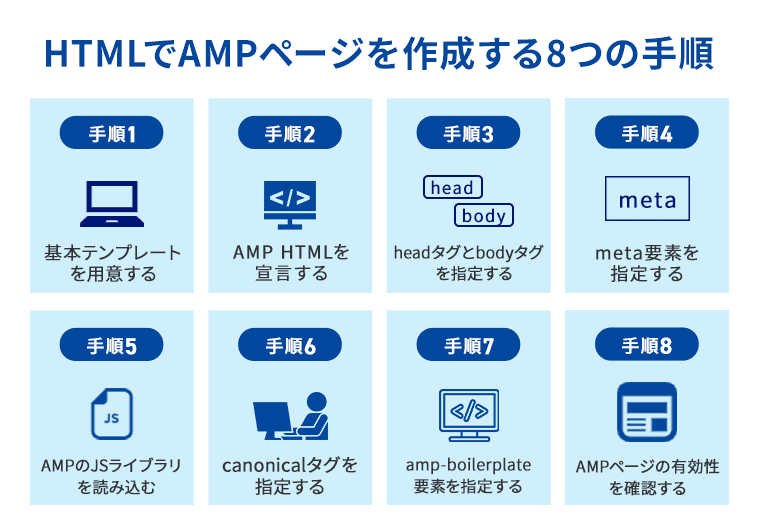 HTMLでAMPページを作成する8つの手順

手順1

基本テンプレートを用意する

手順2

</>

AMP HTMLを宣言する

手順3

head

body

headタグとbodyタグを指定する

手順4

meta

meta要素を指定する

手順5

JS

AMPのJSライブラリを読み込む

手順6

canonicalタグを指定する

手順7

</>

amp-boilerplate要素を指定する

手順8

AMPページの有効性を確認する